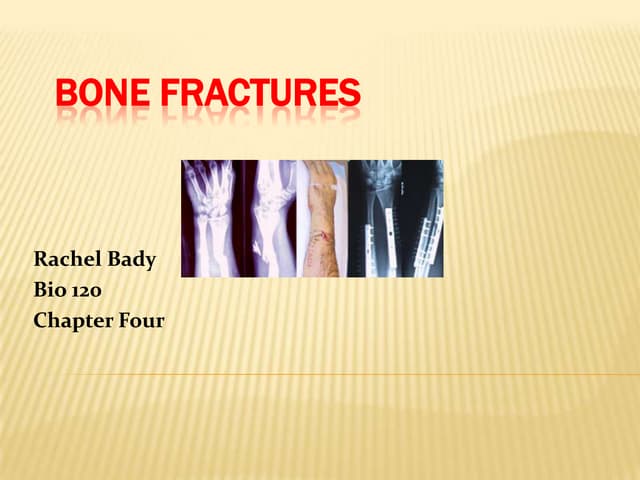 BONE FRACTURES

Rachel Bady
Bio 120
Chapter Four